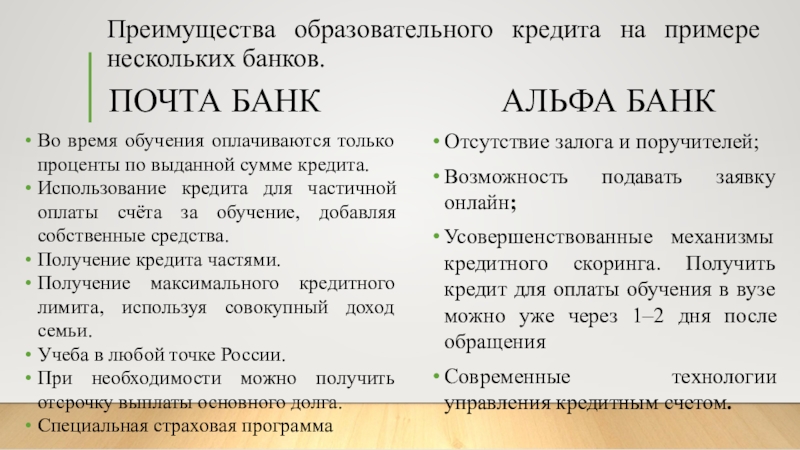 Преимущества образовательного кредита на примере нескольких банков.

ПОЧТА БАНК

• Во время обучения оплачиваются только проценты по выданной сумме кредита.
• Использование кредита для частичной оплаты счёта за обучение, добавляя собственные средства.
• Получение кредита частями.
• Получение максимального кредитного лимита, используя совокупный доход семьи.
• Учеба в любой точке России.
• При необходимости можно получить отсрочку выплаты основного долга.
• Специальная страховая программа

АЛЬФА БАНК

• Отсутствие залога и поручителей;
• Возможность подавать заявку онлайн;
• Усовершенствованные механизмы кредитного скоринга. Получить кредит для оплаты обучения в вузе можно уже через 1–2 дня после обращения
• Современные технологии управления кредитным счетом.